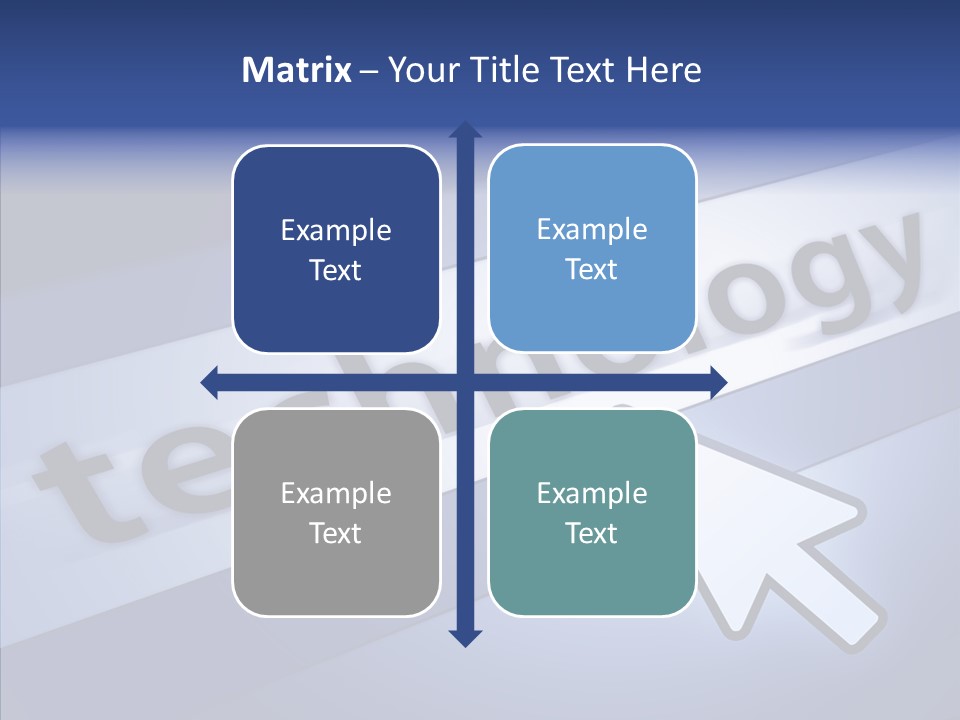 Matrix – Your Title Text Here

Example Text

Example Text

Example Text

Example Text

technology